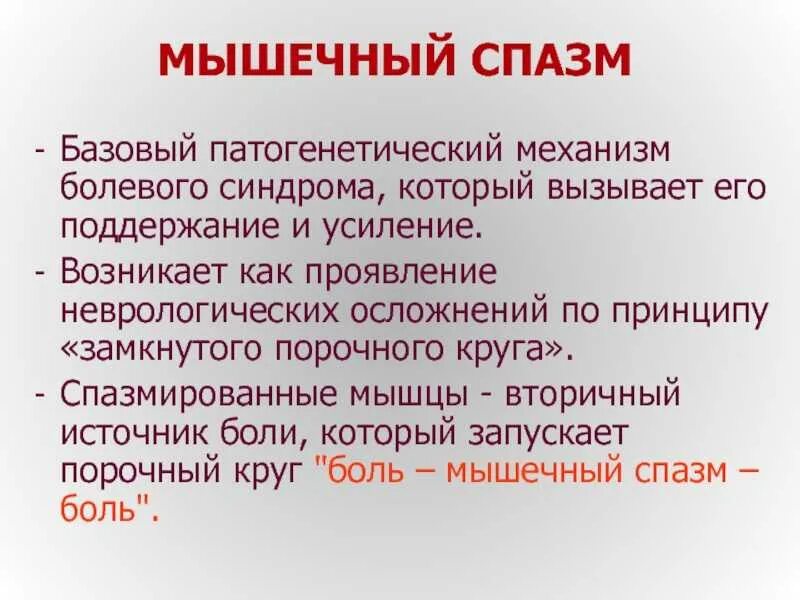 МЫШЕЧНЫЙ СПАЗМ

- Базовый патогенетический механизм болевого синдрома, который вызывает его поддержание и усиление.
- Возникает как проявление неврологических осложнений по принципу «замкнутого порочного круга».
- Спазмированные мышцы - вторичный источник боли, который запускает порочный круг "боль – мышечный спазм – боль".